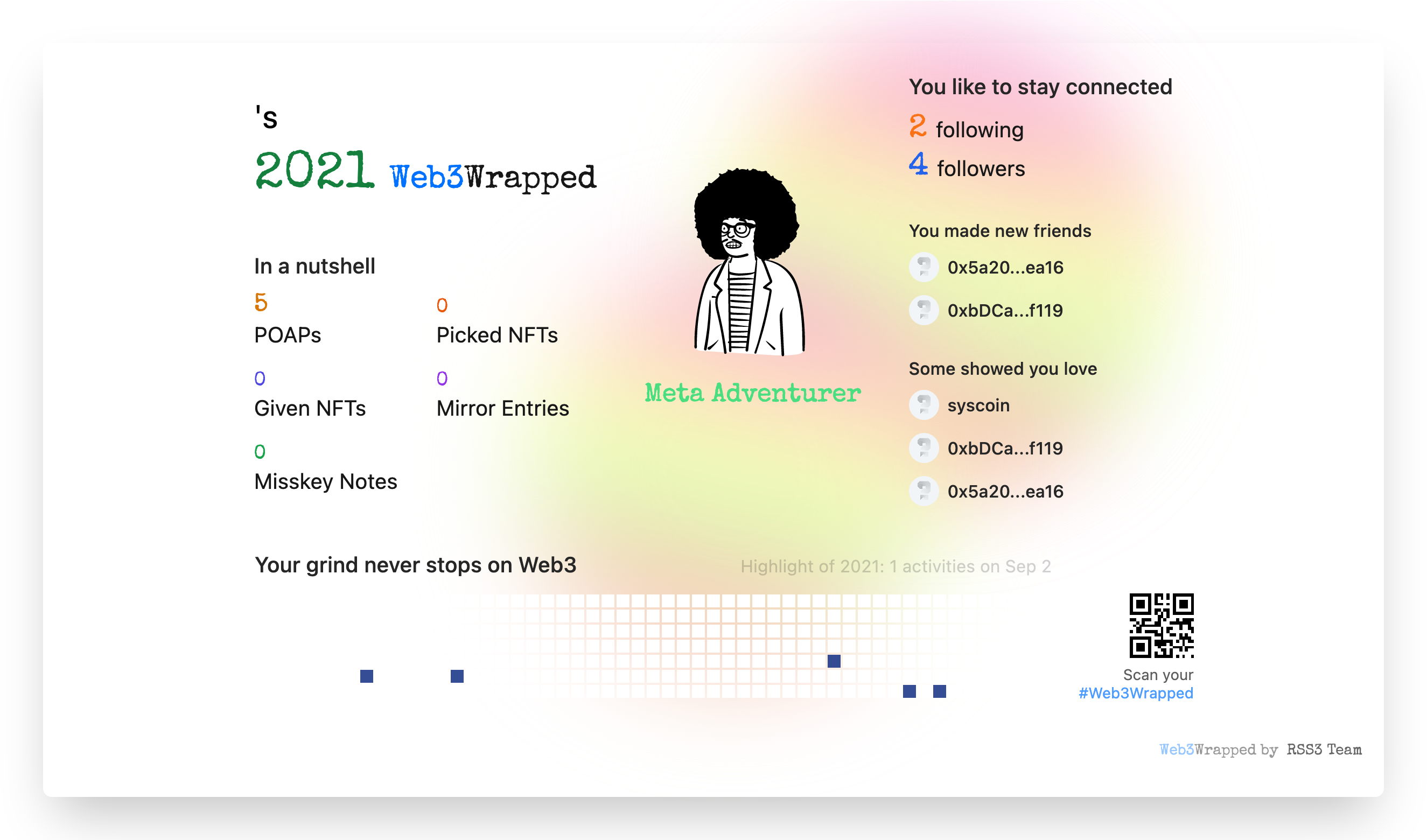 's

2021 Web3Wrapped

In a nutshell

5
POAPs

0
Picked NFTs

0
Given NFTs

0
Mirror Entries

0
Misskey Notes

Meta Adventurer

You like to stay connected

2 following

4 followers

You made new friends

0x5a20...ea16

0xbDCa...f119

Some showed you love

syscoin

0xbDCa...f119

0x5a20...ea16

Your grind never stops on Web3

Highlight of 2021: 1 activities on Sep 2

Scan your #Web3Wrapped

Web3Wrapped by RSS3 Team